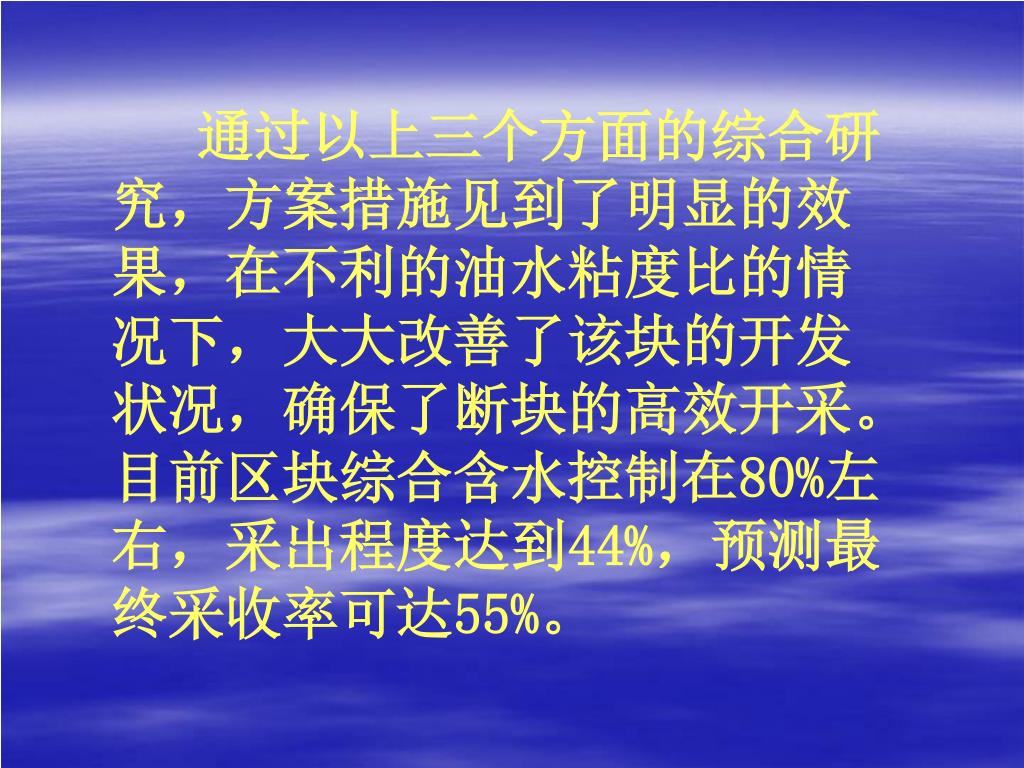 通过以上三个方面的综合研究，方案措施见到了明显的效果，在不利的油水粘度比的情况下，大大改善了该块的开发状况，确保了断块的高效开采。目前区块综合含水控制在80%左右，采出程度达到44%，预测最终采收率可达55%。